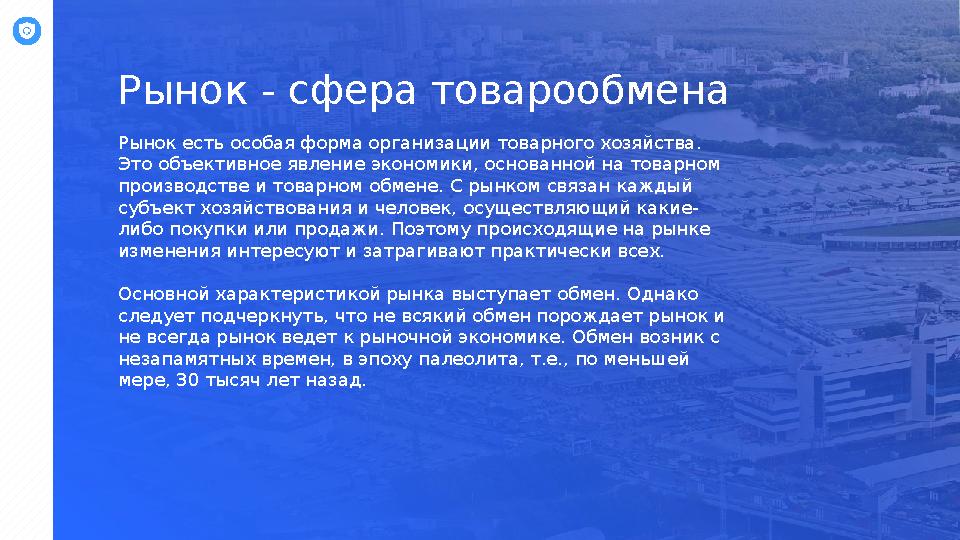 Рынок - сфера товарообмена

Рынок есть особая форма организации товарного хозяйства. Это объективное явление экономики, основанной на товарном производстве и товарном обмене. С рынком связан каждый субъект хозяйствования и человек, осуществляющий какие-либо покупки или продажи. Поэтому происходящие на рынке изменения интересуют и затрагивают практически всех.

Основной характеристикой рынка выступает обмен. Однако следует подчеркнуть, что не всякий обмен порождает рынок и не всегда рынок ведет к рыночной экономике. Обмен возник с незапамятных времен, в эпоху палеолита, т.е., по меньшей мере, 30 тысяч лет назад.